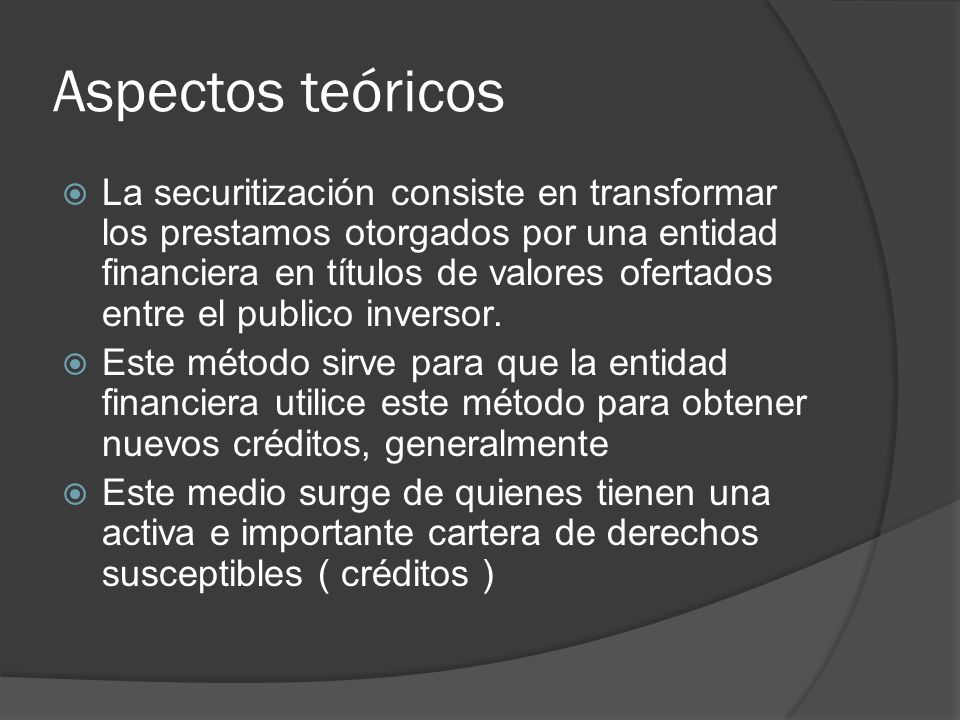 Aspectos teóricos

La securitización consiste en transformar los prestamos otorgados por una entidad financiera en títulos de valores ofertados entre el publico inversor.

Este método sirve para que la entidad financiera utilice este método para obtener nuevos créditos, generalmente

Este medio surge de quienes tienen una activa e importante cartera de derechos susceptibles ( créditos )